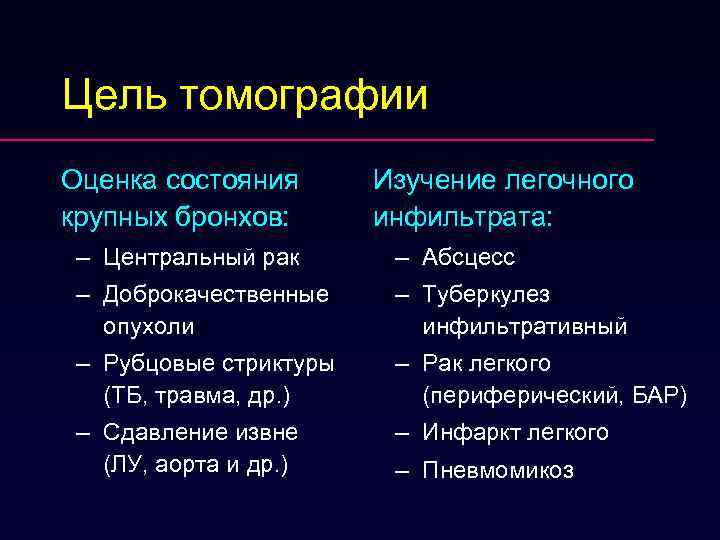 Цель томографии

Оценка состояния крупных бронхов:

– Центральный рак
– Доброкачественные опухоли
– Рубцовые стриктуры (ТБ, травма, др.)
– Сдавление извне (ЛУ, аорта и др.)

Изучение легочного инфильтрата:

– Абсцесс
– Туберкулез инфильтративный
– Рак легкого (периферический, БАР)
– Инфаркт легкого
– Пневмомикоз